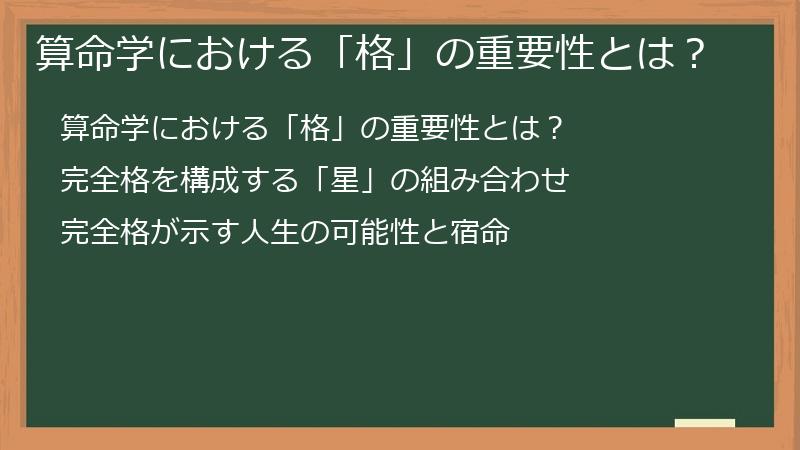 算命学における「格」の重要性とは？

算命学における「格」の重要性とは？

完全格を構成する「星」の組み合わせ

完全格が示す人生の可能性と宿命